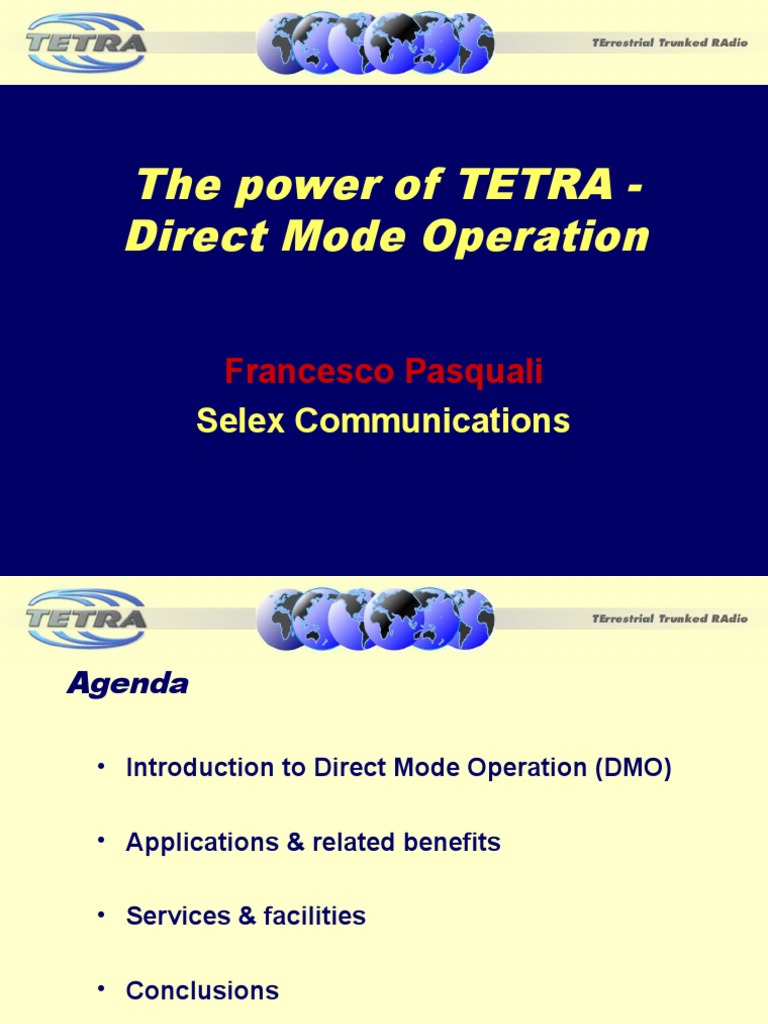 TETRA

TErrestrial Trunked RAdio

The power of TETRA - Direct Mode Operation

Francesco Pasquali

Selex Communications

TETRA

TErrestrial Trunked RAdio

Agenda

• Introduction to Direct Mode Operation (DMO)

• Applications & related benefits

• Services & facilities

• Conclusions